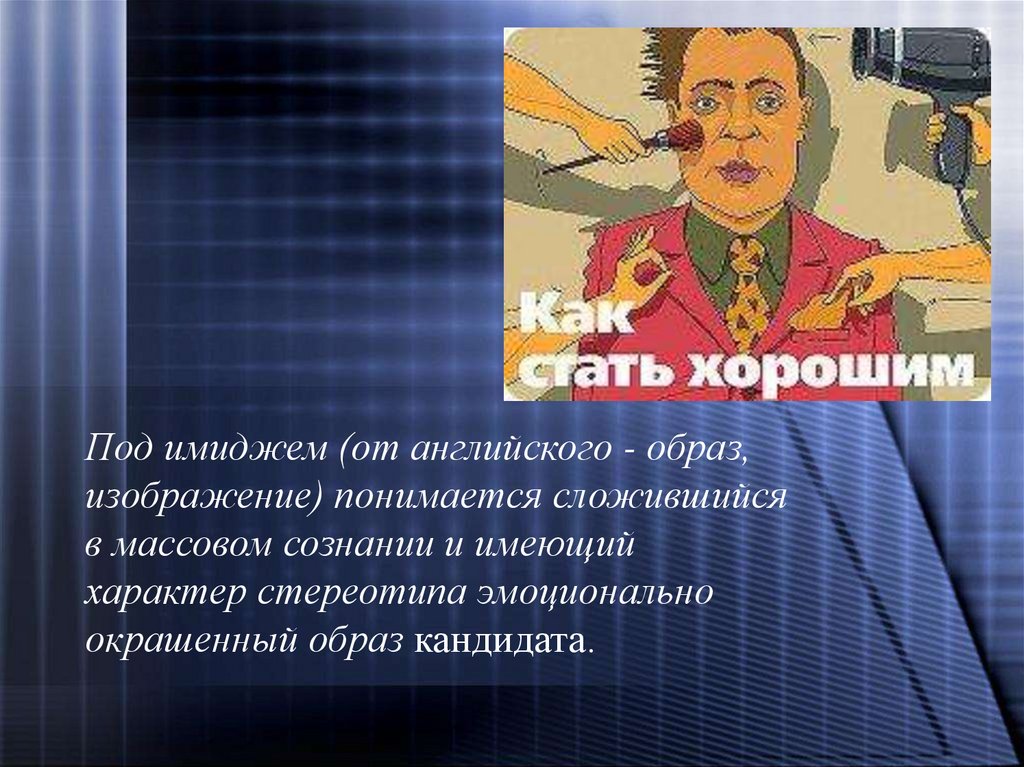 Как стать хорошим

Под имиджем (от английского - образ, изображение) понимается сложившийся в массовом сознании и имеющий характер стереотипа эмоционально окрашенный образ кандидата.